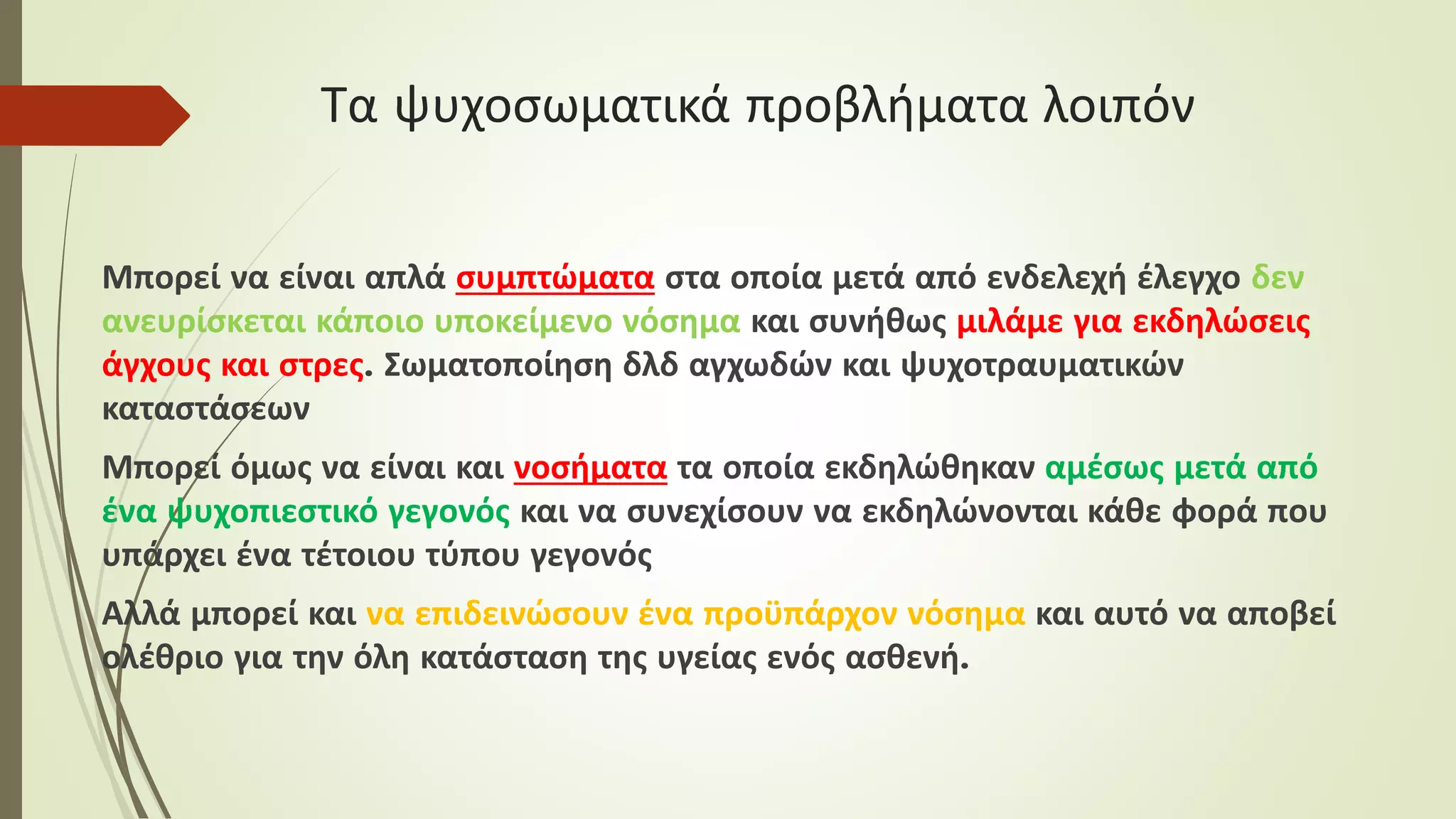 Τα ψυχοσωματικά προβλήματα λοιπόν

Μπορεί να είναι απλά συμπτώματα στα οποία μετά από ενδελεχή έλεγχο δεν ανευρίσκεται κάποιο υποκείμενο νόσημα και συνήθως μιλάμε για εκδηλώσεις άγχους και στρες. Σωματοποίηση δλδ αγχωδών και ψυχοτραυματικών καταστάσεων

Μπορεί όμως να είναι και νοσήματα τα οποία εκδηλώθηκαν αμέσως μετά από ένα ψυχοπιεστικό γεγονός και να συνεχίσουν να εκδηλώνονται κάθε φορά που υπάρχει ένα τέτοιου τύπου γεγονός

Αλλά μπορεί και να επιδεινώσουν ένα προϋπάρχον νόσημα και αυτό να αποβεί ολέθριο για την όλη κατάσταση της υγείας ενός ασθενή.